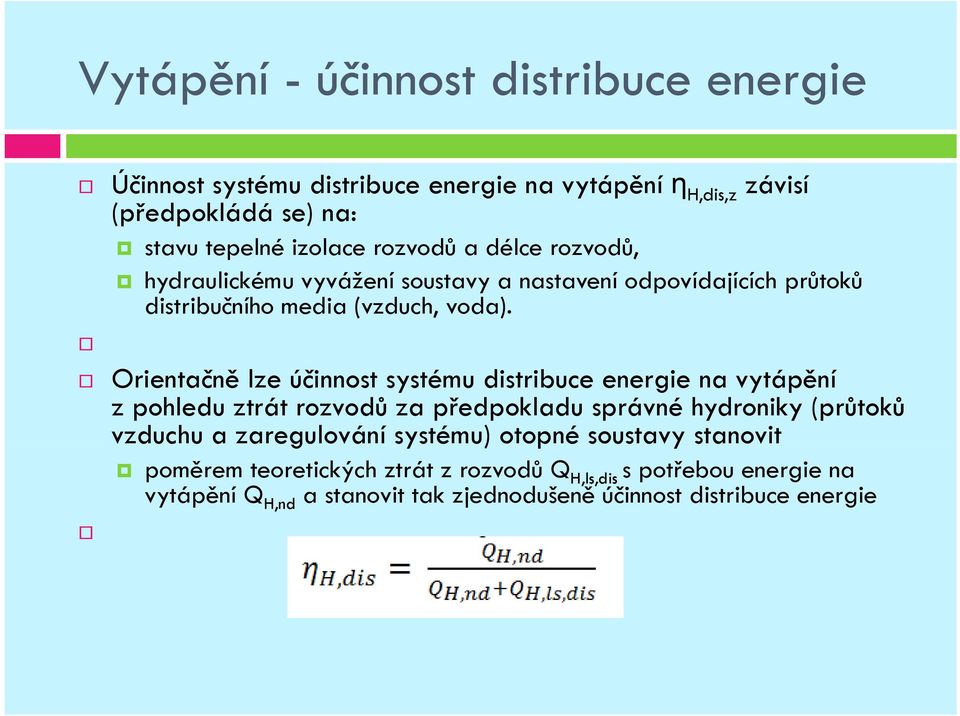 Vytápění - účinnost distribuce energie

Účinnost systému distribuce energie na vytápění $\eta_{H,dis,z}$ závisí (předpokládá se) na:

stavu tepelné izolace rozvodů a délce rozvodů,

hydraulickému vyvážení soustavy a nastavení odpovídajících průtoků distribučního media (vzduch, voda).

Orientačně lze účinnost systému distribuce energie na vytápění z pohledu ztrát rozvodů za předpokladu správné hydroniky (průtoků vzduchu a zaregulování systému) otopné soustavy stanovit

poměrem teoretických ztrát z rozvodů $Q_{H,ls,dis}$ s potřebou energie na vytápění $Q_{H,nd}$ a stanovit tak zjednodušeně účinnost distribuce energie

$\eta_{H,dis} = \frac{Q_{H,nd}}{Q_{H,nd}+Q_{H,ls,dis}}$